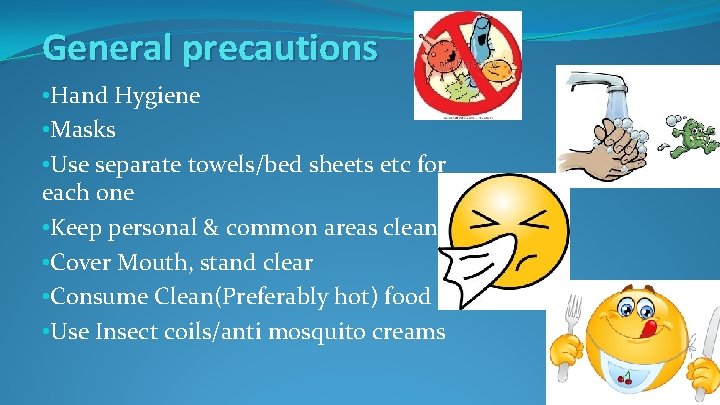 General precautions

•Hand Hygiene

•Masks

•Use separate towels/bed sheets etc for each one

•Keep personal & common areas clean

•Cover Mouth, stand clear

•Consume Clean(Preferably hot) food

•Use Insect coils/anti mosquito creams